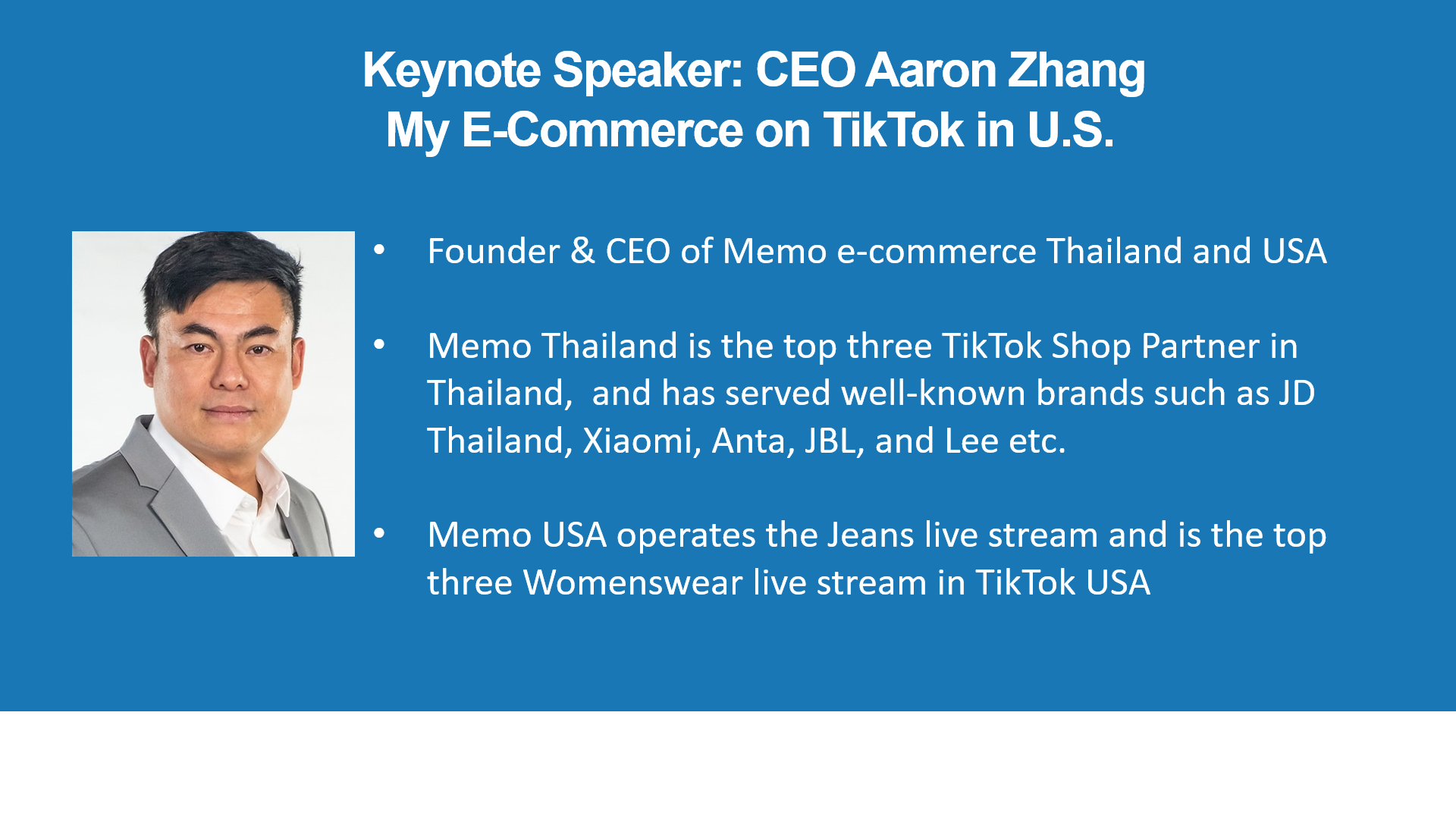 Keynote Speaker: CEO Aaron Zhang
My E-Commerce on TikTok in U.S.

• Founder & CEO of Memo e-commerce Thailand and USA

• Memo Thailand is the top three TikTok Shop Partner in Thailand, and has served well-known brands such as JD Thailand, Xiaomi, Anta, JBL, and Lee etc.

• Memo USA operates the Jeans live stream and is the top three Womenswear live stream in TikTok USA